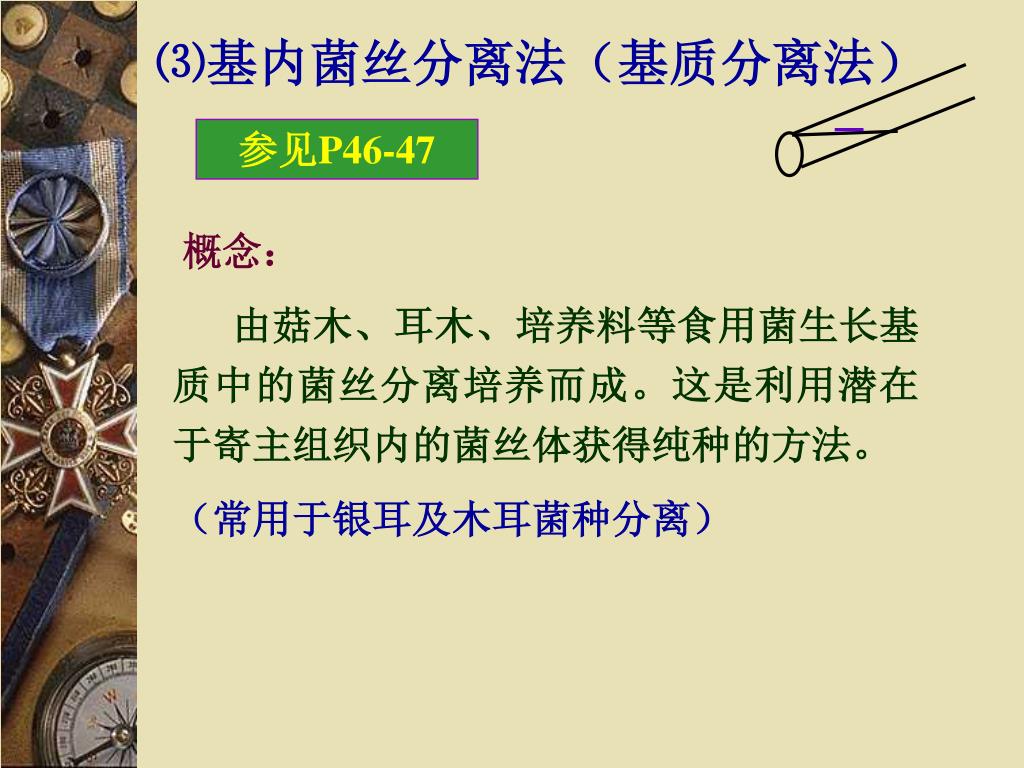 ⑶基内菌丝分离法（基质分离法）

参见P46-47

概念：

由菇木、耳木、培养料等食用菌生长基质中的菌丝分离培养而成。这是利用潜在于寄主组织内的菌丝体获得纯种的方法。

（常用于银耳及木耳菌种分离）